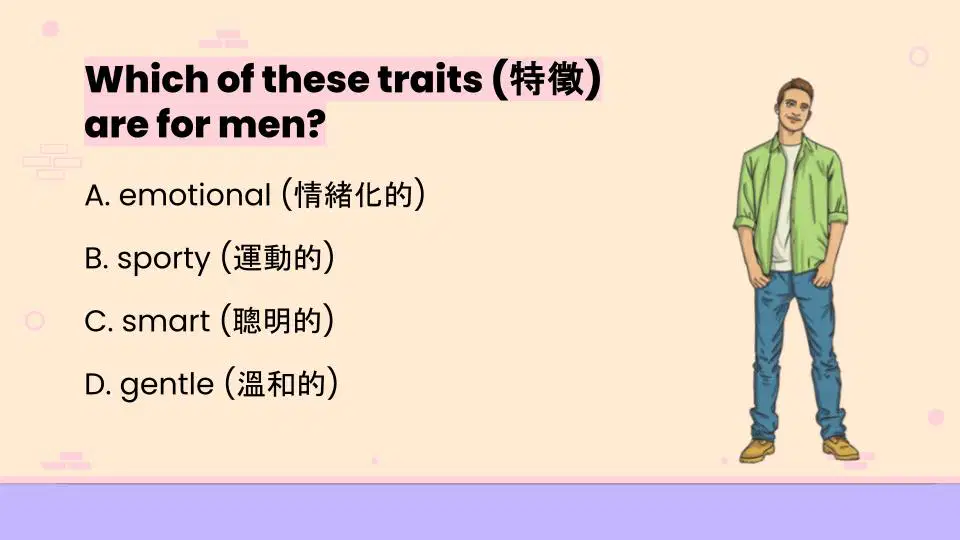 Which of these traits (特徵) are for men?

A. emotional (情緒化的)

B. sporty (運動的)

C. smart (聰明的)

D. gentle (溫和的)